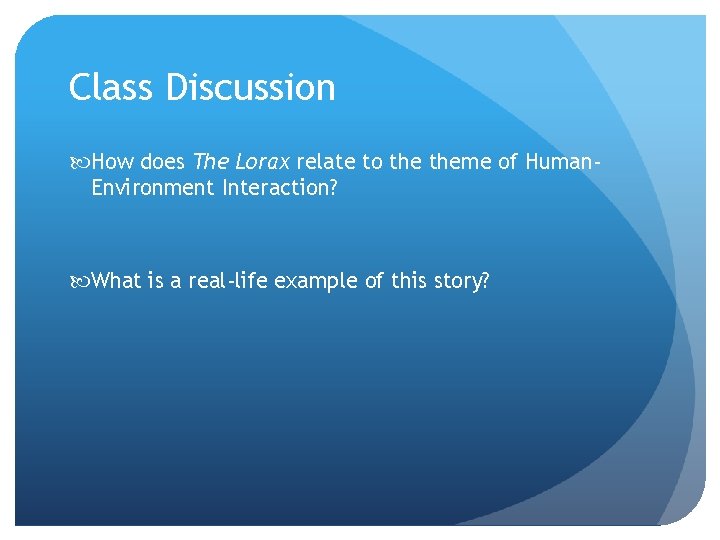 Class Discussion

How does The Lorax relate to the theme of Human-Environment Interaction?

What is a real-life example of this story?